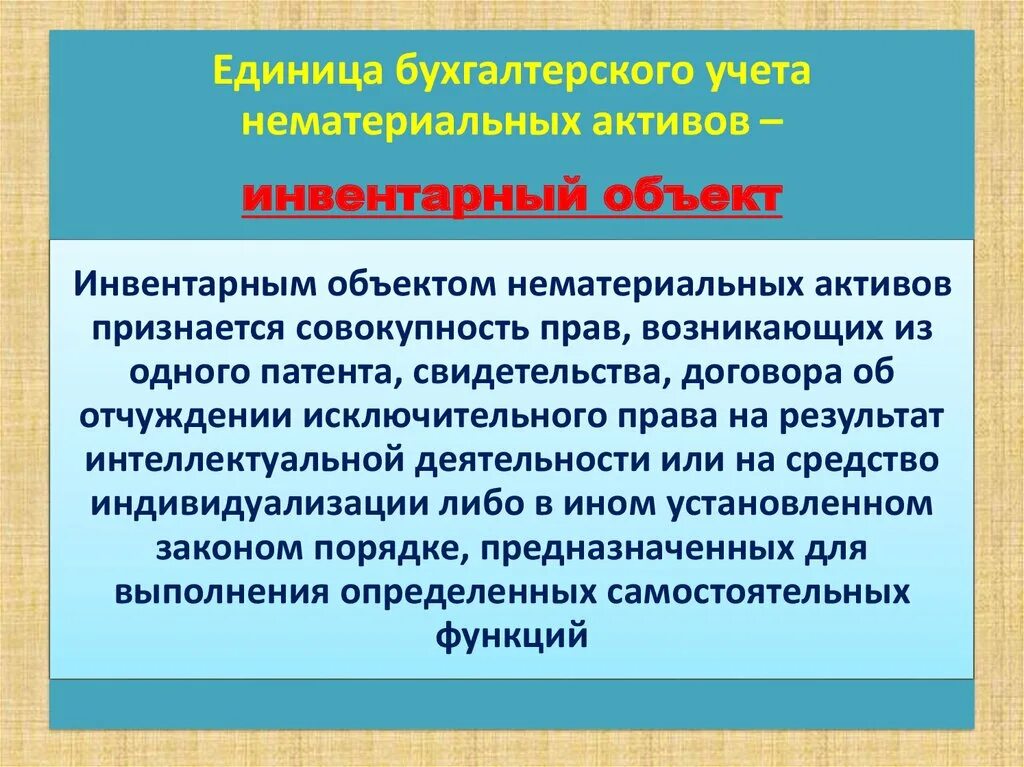 Единица бухгалтерского учета нематериальных активов –

инвентарный объект

Инвентарным объектом нематериальных активов признается совокупность прав, возникающих из одного патента, свидетельства, договора об отчуждении исключительного права на результат интеллектуальной деятельности или на средство индивидуализации либо в ином установленном законом порядке, предназначенных для выполнения определенных самостоятельных функций